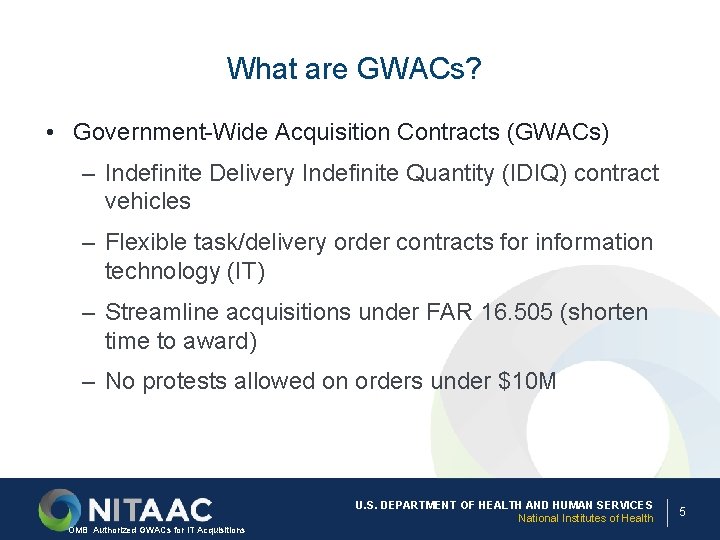 What are GWACs?

• Government-Wide Acquisition Contracts (GWACs)

– Indefinite Delivery Indefinite Quantity (IDIQ) contract vehicles

– Flexible task/delivery order contracts for information technology (IT)

– Streamline acquisitions under FAR 16.505 (shorten time to award)

– No protests allowed on orders under \$10M

NITAAC
OMB Authorized GWACs for IT Acquisitions

U.S. DEPARTMENT OF HEALTH AND HUMAN SERVICES
National Institutes of Health

5